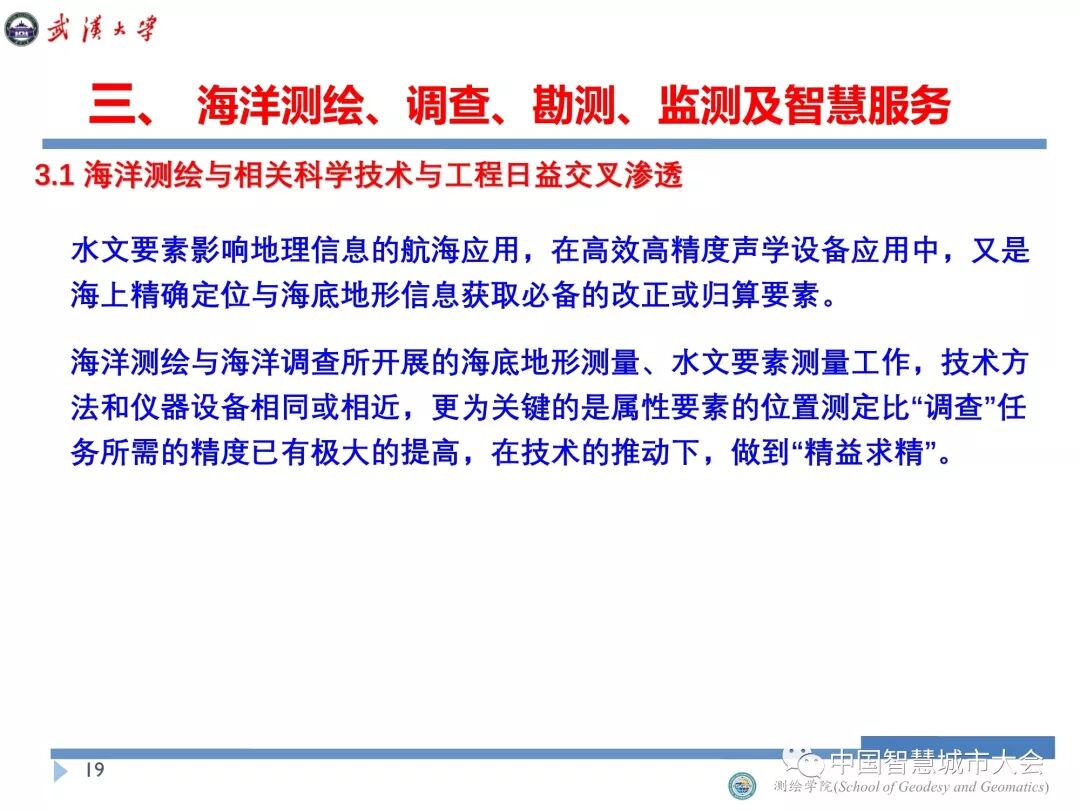 武漢大學

三、 海洋测绘、调查、勘测、监测及智慧服务

3.1 海洋测绘与相关科学技术与工程日益交叉渗透

水文要素影响地理信息的航海应用，在高效高精度声学设备应用中，又是海上精确定位与海底地形信息获取必备的改正或归算要素。

海洋测绘与海洋调查所开展的海底地形测量、水文要素测量工作，技术方法和仪器设备相同或相近，更为关键的是属性要素的位置测定比“调查”任务所需的精度已有极大的提高，在技术的推动下，做到“精益求精”。

19

中国智慧城市大会

测绘学院(School of Geodesy and Geomatics)